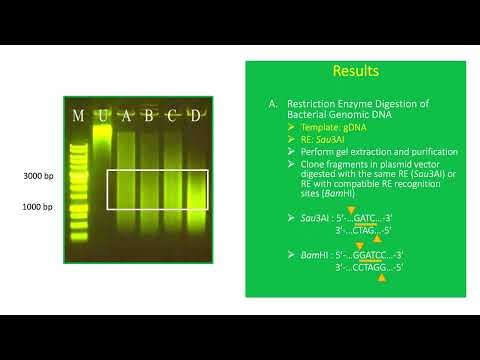 M U A B C D

3000 bp

1000 bp

Results

A. Restriction Enzyme Digestion of Bacterial Genomic DNA

➢ Template: gDNA
➢ RE: Sau3AI
➢ Perform gel extraction and purification
➢ Clone fragments in plasmid vector digested with the same RE (Sau3AI) or RE with compatible RE recognition sites (BamHI)

➢ Sau3AI : 5'-...GATC...-3'
3'-...CTAG...-5'

➢ BamHI : 5'-...GGATCC...-3'
3'-...CCTAGG...-5'